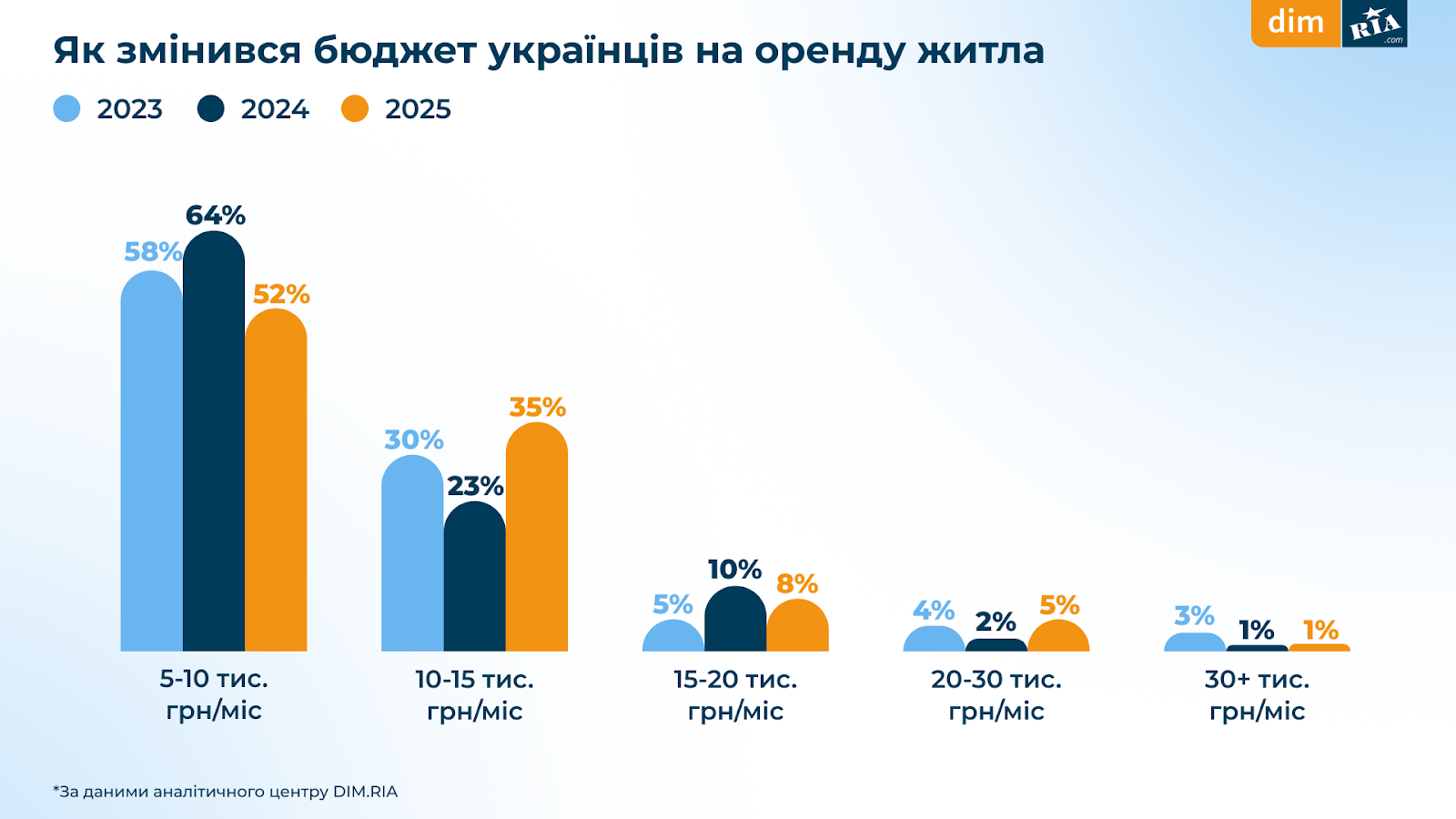 dim RIA .com

Як змінився бюджет українців на оренду житла

2023 2024 2025

58% 64% 52%

30% 23% 35%

5% 10% 8%

4% 2% 5%

3% 1% 1%

5-10 тис. грн/міс

10-15 тис. грн/міс

15-20 тис. грн/міс

20-30 тис. грн/міс

30+ тис. грн/міс

*За даними аналітичного центру DIM.RIA